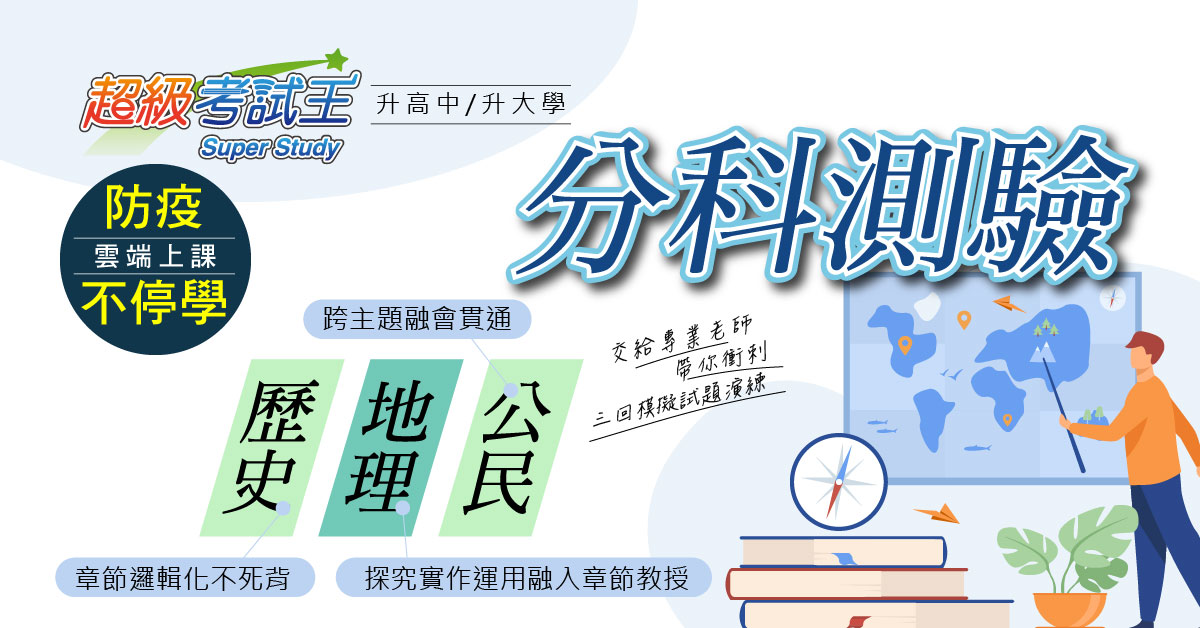 超級考試王
Super Study
升高中/升大學
分科測驗
防疫
雲端上課
不停學
跨主題融會貫通
交給專業老師
帶你衝刺
三回模擬試題演練
歷史
地理
公民
章節邏輯化不死背
探究實作運用融入章節教授